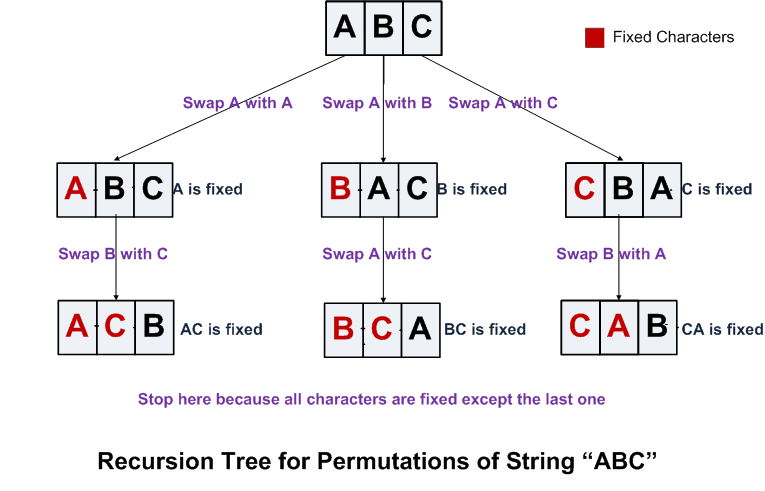 A B C

Fixed Characters

Swap A with A

Swap A with B

Swap A with C

A B C A is fixed

B A C B is fixed

C B A C is fixed

Swap B with C

Swap A with C

Swap B with A

A C B AC is fixed

B C A BC is fixed

C A B CA is fixed

Stop here because all characters are fixed except the last one

Recursion Tree for Permutations of String “ABC”